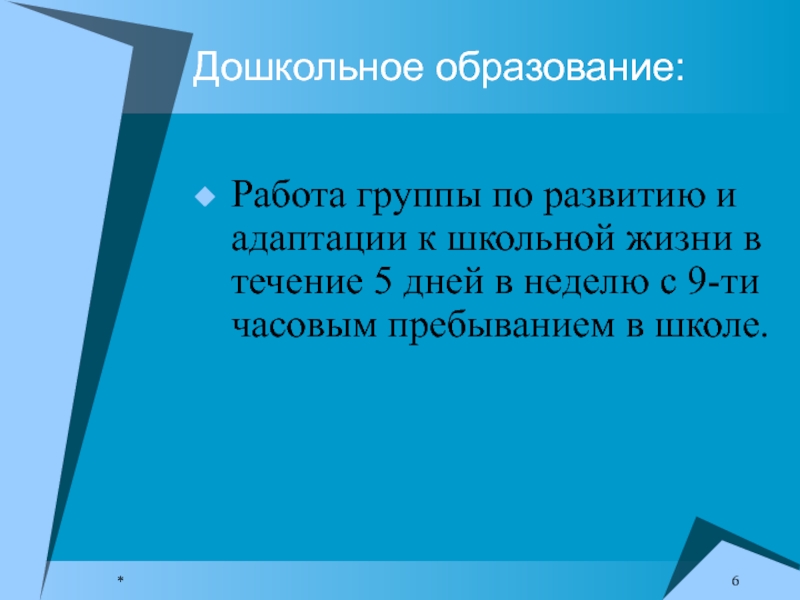 Дошкольное образование:

Работа группы по развитию и адаптации к школьной жизни в течение 5 дней в неделю с 9-ти часовым пребыванием в школе.

*

6